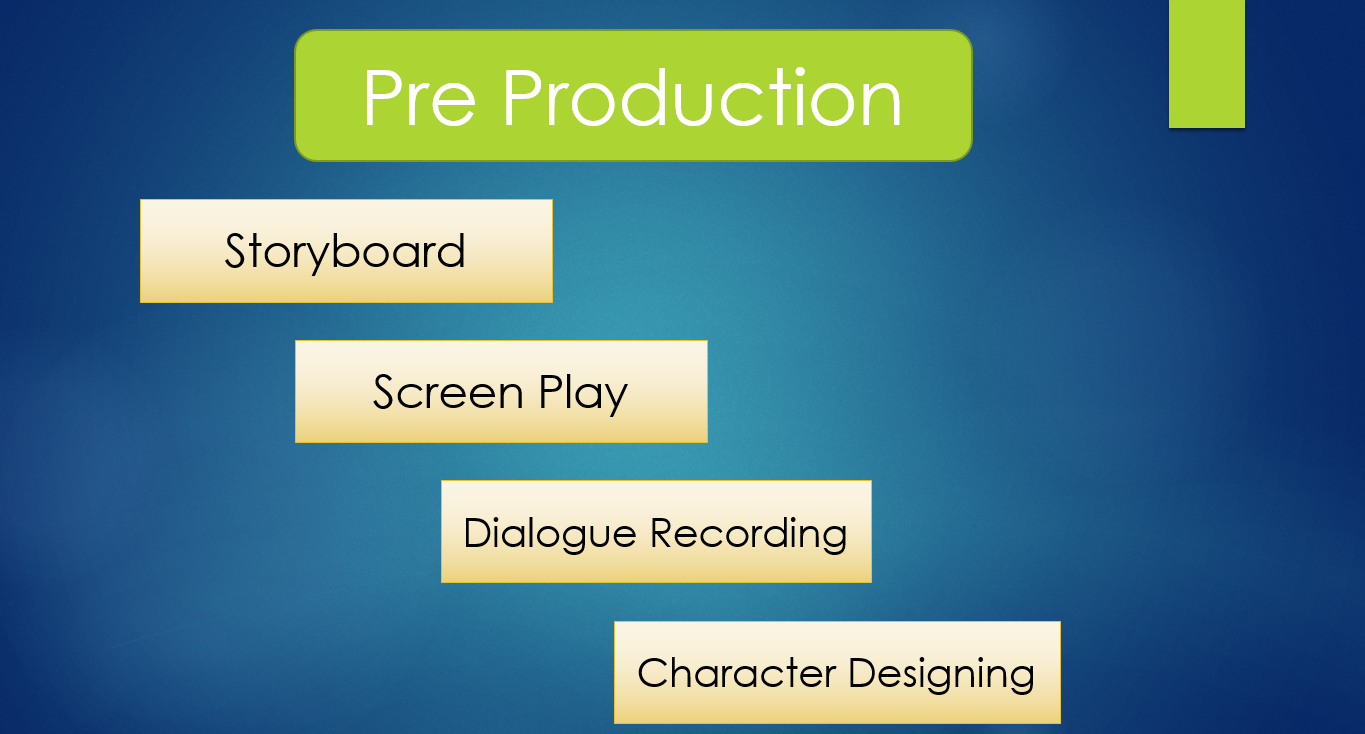 Pre Production

Storyboard

Screen Play

Dialogue Recording

Character Designing